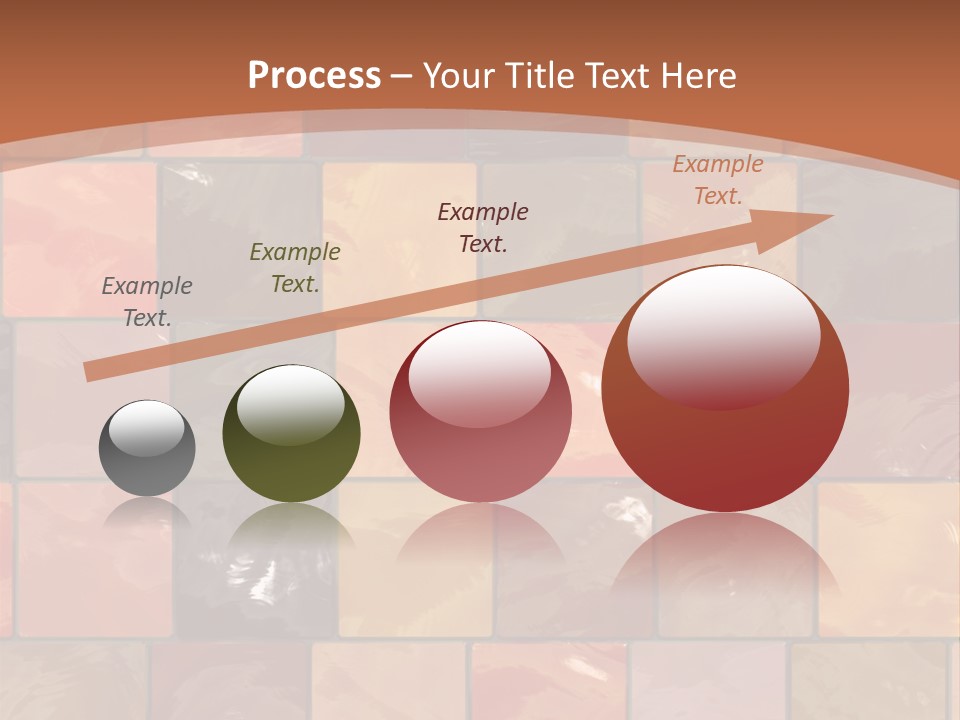 Process – Your Title Text Here

Example Text.

Example Text.

Example Text.

Example Text.